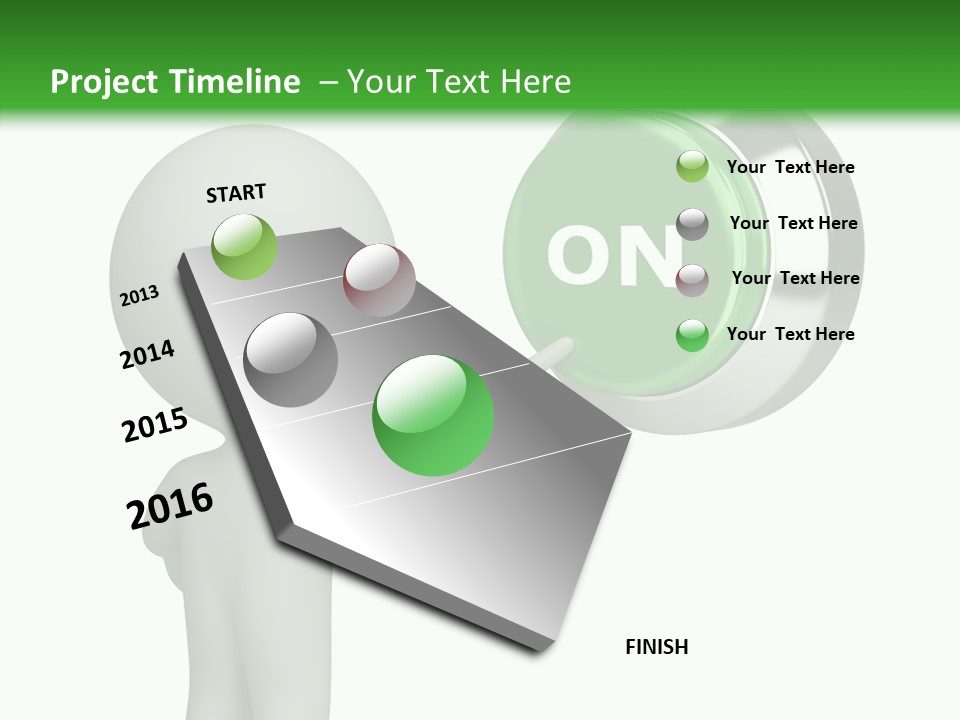 Project Timeline – Your Text Here

START

2013

2014

2015

2016

ON

Your Text Here

Your Text Here

Your Text Here

Your Text Here

FINISH